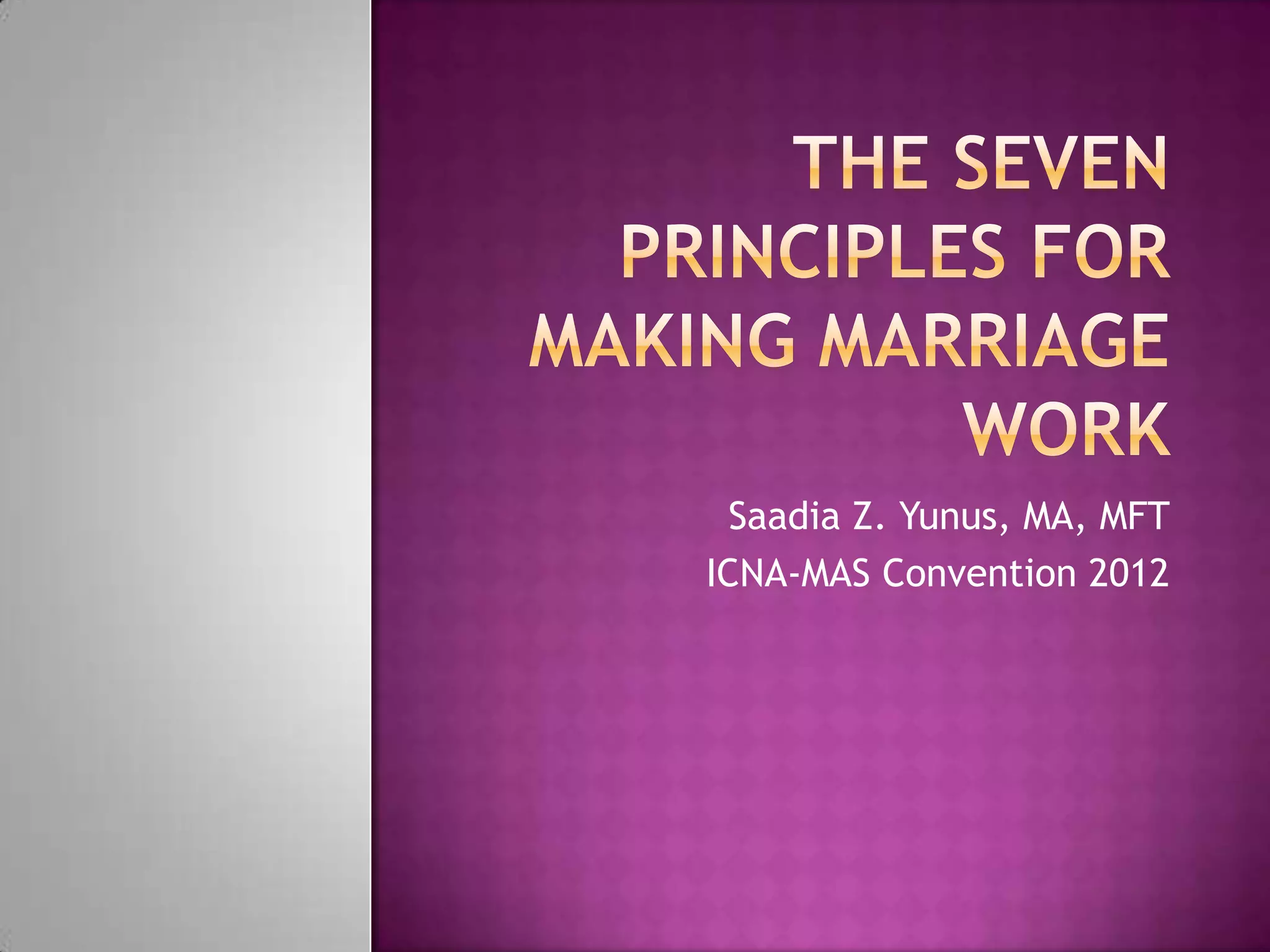 THE SEVEN PRINCIPLES FOR MAKING MARRIAGE WORK

Saadia Z. Yunus, MA, MFT
ICNA-MAS Convention 2012